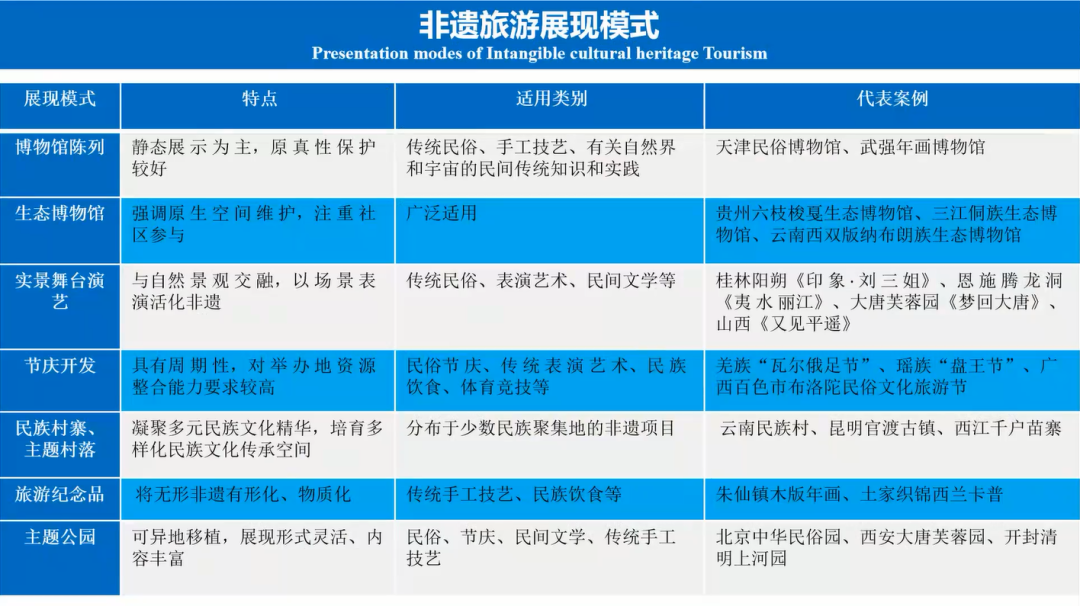 非遗旅游展现模式
Presentation modes of Intangible cultural heritage Tourism

| 展现模式 | 特点 | 适用类别 | 代表案例 |
|---|---|---|---|
| 博物馆陈列 | 静态展示为主，原真性保护较好 | 传统民俗、手工技艺、有关自然界和宇宙的民间传统知识和实践 | 天津民俗博物馆、武强年画博物馆 |
| 生态博物馆 | 强调原生空间维护，注重社区参与 | 广泛适用 | 贵州六枝梭戛生态博物馆、三江侗族生态博物馆、云南西双版纳布朗族生态博物馆 |
| 实景舞台演艺 | 与自然景观交融，以场景表演活化非遗 | 传统民俗、表演艺术、民间文学等 | 桂林阳朔《印象·刘三姐》、恩施腾龙洞《夷水丽江》、大唐芙蓉园《梦回大唐》、山西《又见平遥》 |
| 节庆开发 | 具有周期性，对举办地资源整合能力要求较高 | 民俗节庆、传统表演艺术、民族饮食、体育竞技等 | 羌族“瓦尔俄足节”、瑶族“盘王节”、广西百色市布洛陀民俗文化旅游节 |
| 民族村寨、主题村落 | 凝聚多元民族文化精华，培育多样化民族文化传承空间 | 分布于少数民族聚集地的非遗项目 | 云南民族村、昆明官渡古镇、西江千户苗寨 |
| 旅游纪念品 | 将无形非遗有形化、物质化 | 传统手工技艺、民族饮食等 | 朱仙镇木版年画、土家织锦西兰卡普 |
| 主题公园 | 可异地移植，展现形式灵活、内容丰富 | 民俗、节庆、民间文学、传统手工技艺 | 北京中华民俗园、西安大唐芙蓉园、开封清明上河园 |